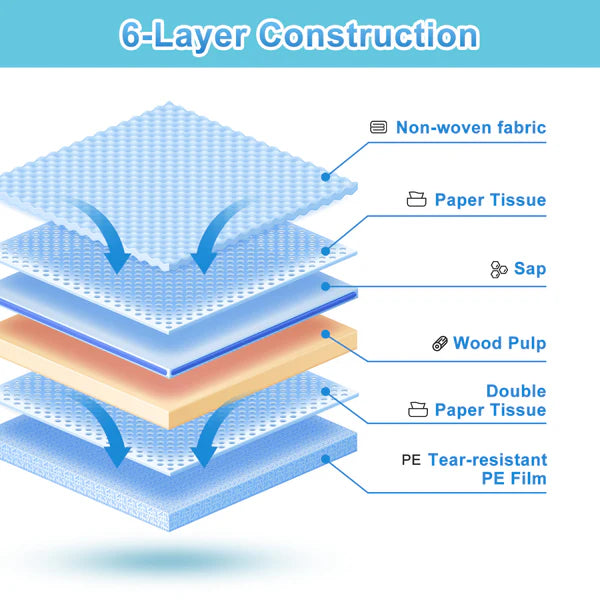 6-Layer Construction

Non-woven fabric

Paper Tissue

Sap

Wood Pulp

Double Paper Tissue

PE Tear-resistant PE Film